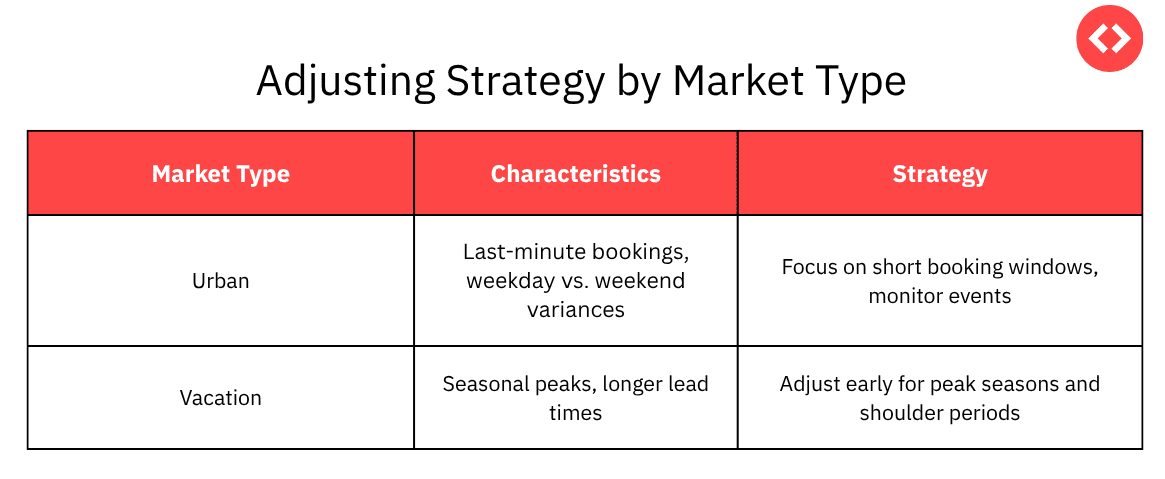 Adjusting Strategy by Market Type

| Market Type | Characteristics | Strategy |
|---|---|---|
| Urban | Last-minute bookings, weekday vs. weekend variances | Focus on short booking windows, monitor events |
| Vacation | Seasonal peaks, longer lead times | Adjust early for peak seasons and shoulder periods |